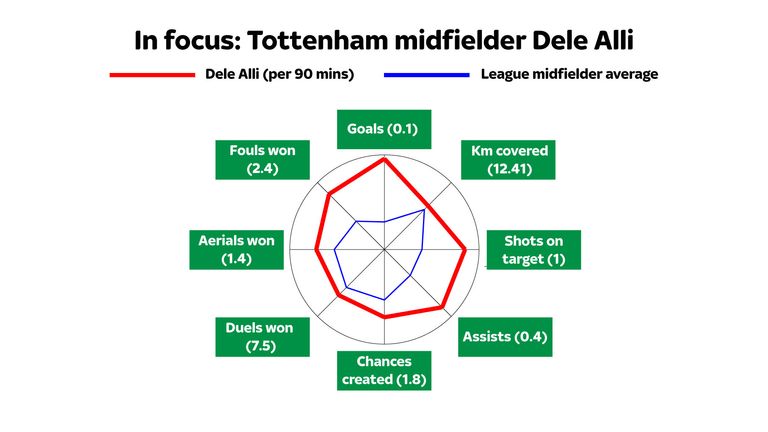 In focus: Tottenham midfielder Dele Alli

Dele Alli (per 90 mins)

League midfielder average

Goals (0.1)

Km covered (12.41)

Shots on target (1)

Assists (0.4)

Chances created (1.8)

Duels won (7.5)

Aerials won (1.4)

Fouls won (2.4)